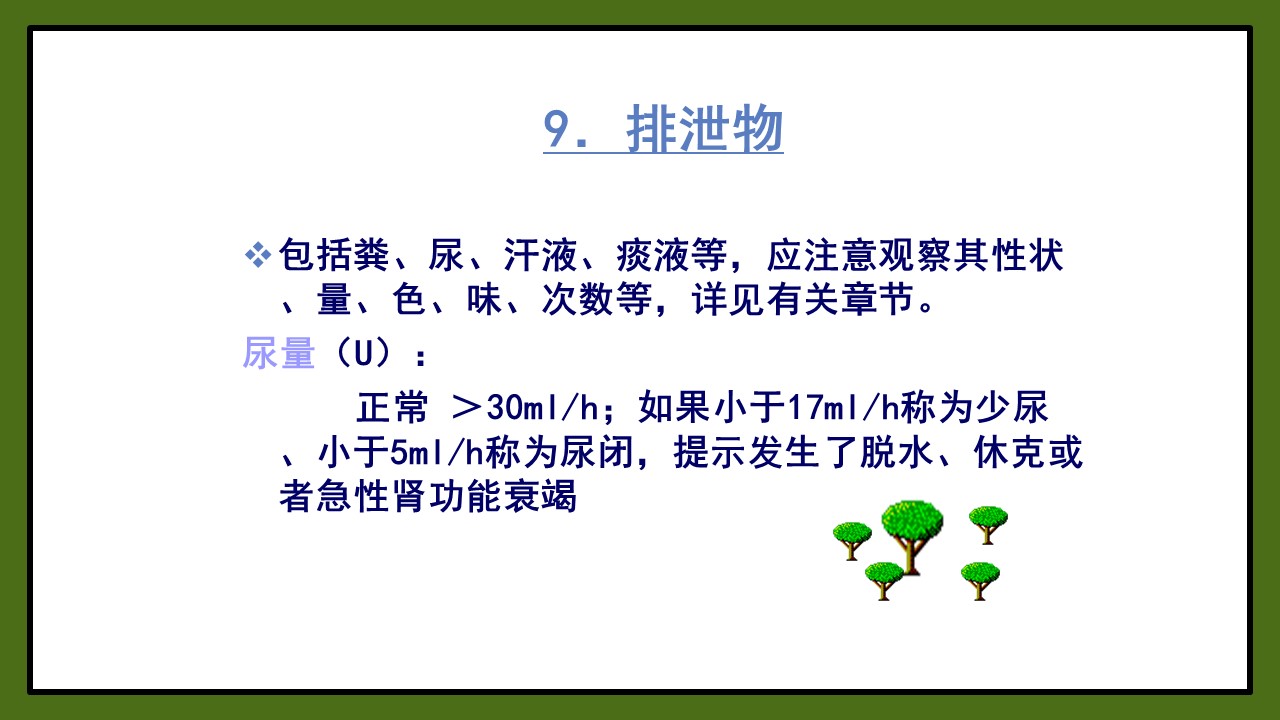 9. 排泄物

❖包括粪、尿、汗液、痰液等，应注意观察其性状、量、色、味、次数等，详见有关章节。

尿量（U）：

正常 ＞30ml/h；如果小于17ml/h称为少尿、小于5ml/h称为尿闭，提示发生了脱水、休克或者急性肾功能衰竭